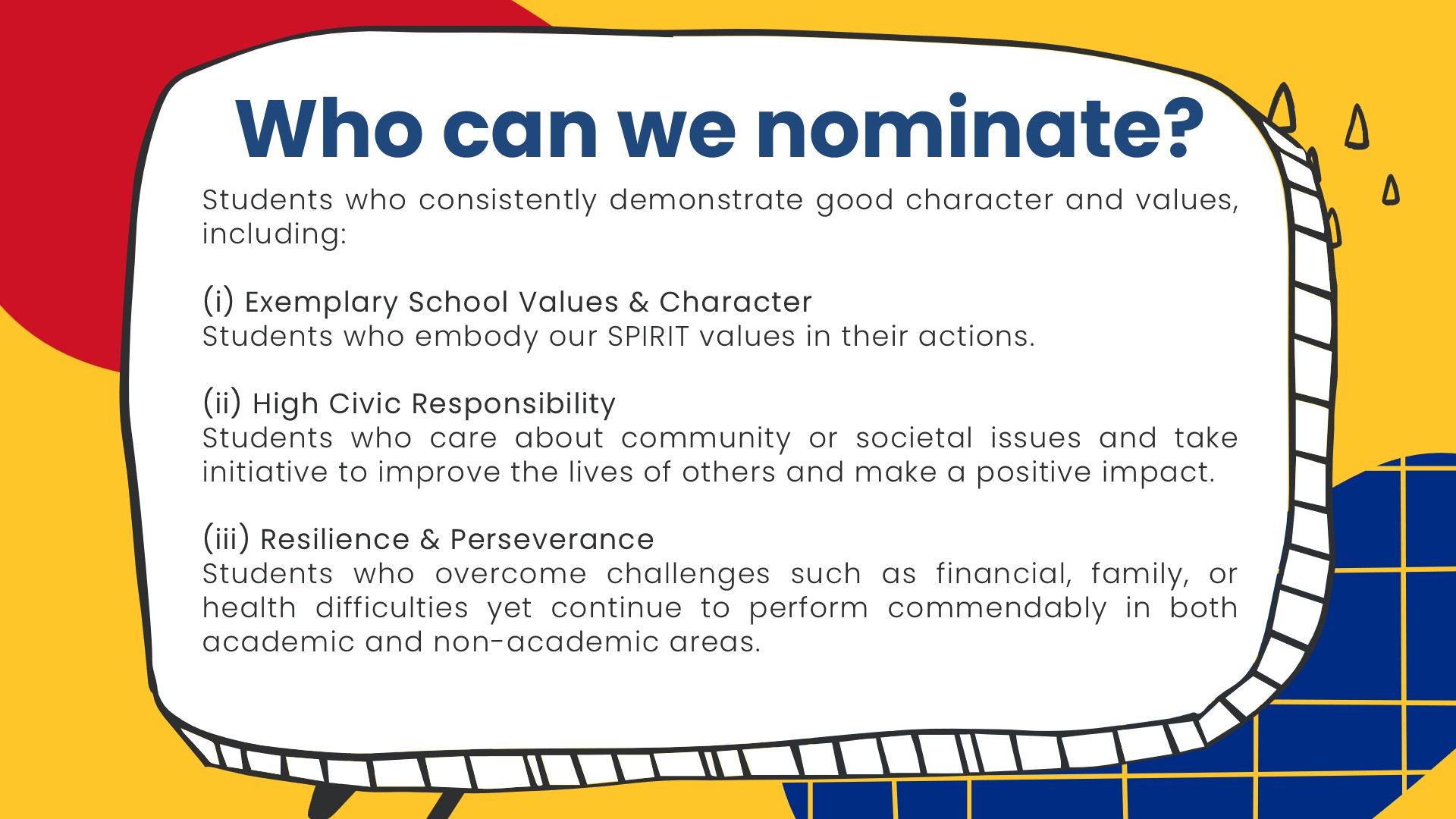 Who can we nominate?

Students who consistently demonstrate good character and values, including:

(i) Exemplary School Values & Character
Students who embody our SPIRIT values in their actions.

(ii) High Civic Responsibility
Students who care about community or societal issues and take initiative to improve the lives of others and make a positive impact.

(iii) Resilience & Perseverance
Students who overcome challenges such as financial, family, or health difficulties yet continue to perform commendably in both academic and non-academic areas.